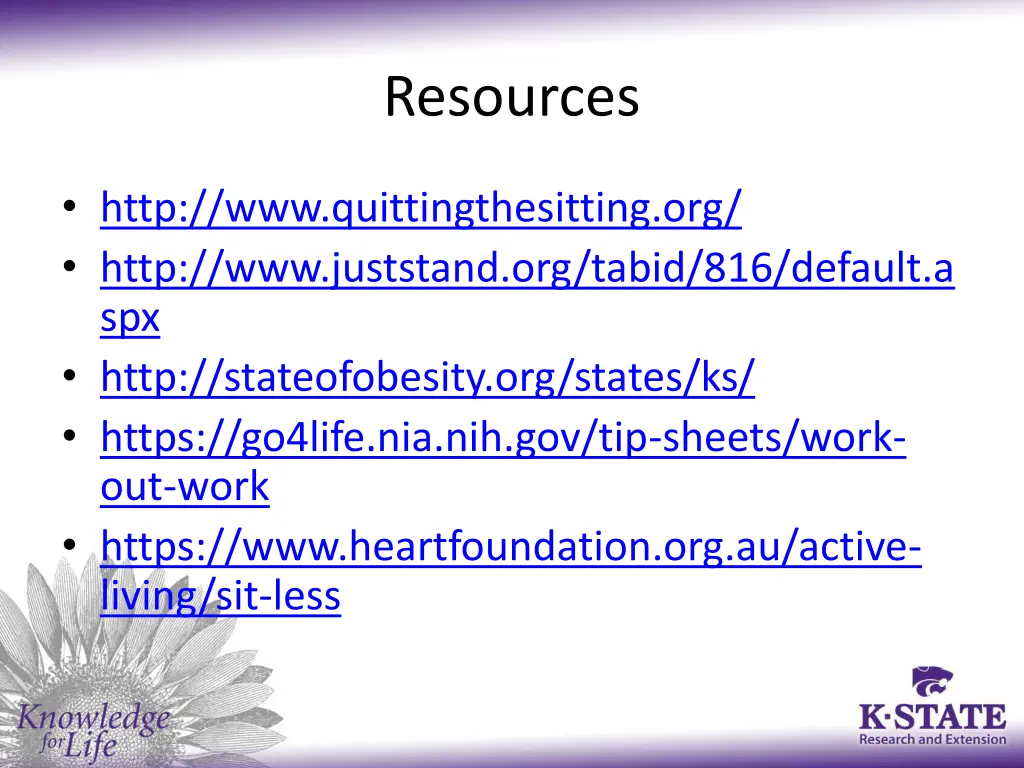 Resources

• http://www.quittingthesitting.org/
• http://www.juststand.org/tabid/816/default.aspx
• http://stateofobesity.org/states/ks/
• https://go4life.nia.nih.gov/tip-sheets/work-out-work
• https://www.heartfoundation.org.au/active-living/sit-less

Knowledge for Life

K·STATE
Research and Extension